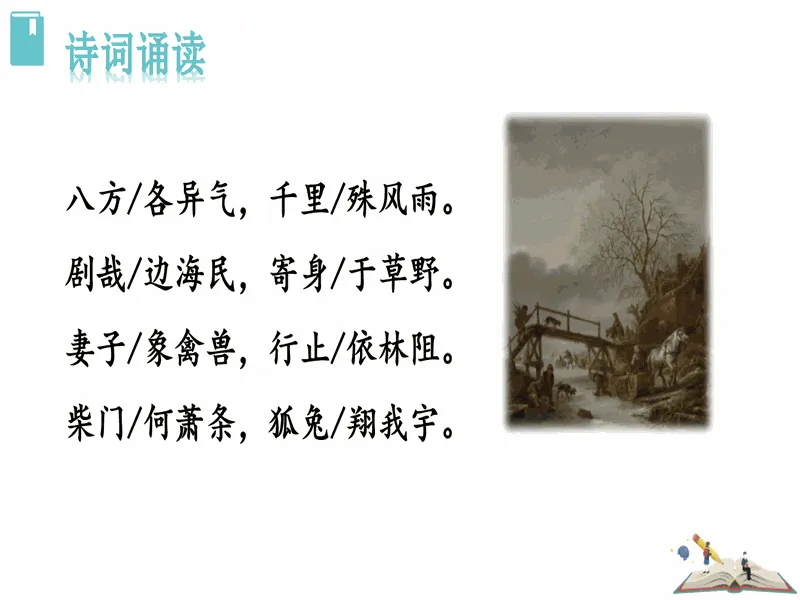 诗词诵读

八方/各异气，千里/殊风雨。

剧哉/边海民，寄身/于草野。

妻子/象禽兽，行止/依林阻。

柴门/何萧条，狐兔/翔我宇。